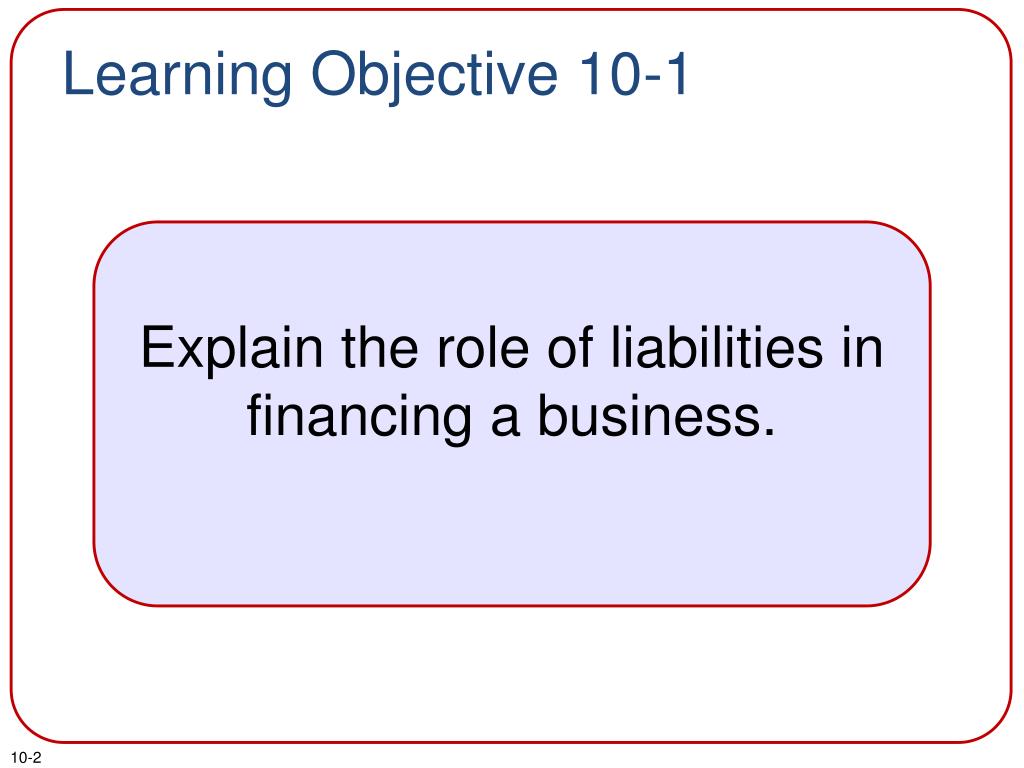 Learning Objective 10-1

Explain the role of liabilities in financing a business.

10-2